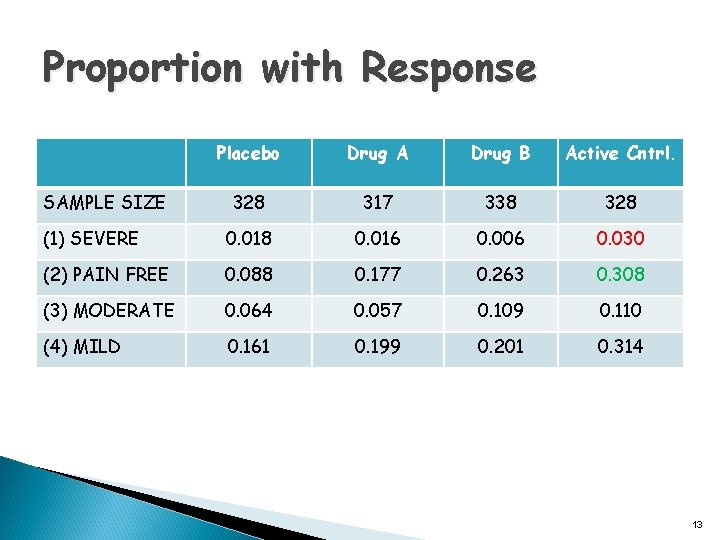 Proportion with Response

|  | Placebo | Drug A | Drug B | Active Cntrl. |
|---|---|---|---|---|
| SAMPLE SIZE | 328 | 317 | 338 | 328 |
| (1) SEVERE | 0.018 | 0.016 | 0.006 | 0.030 |
| (2) PAIN FREE | 0.088 | 0.177 | 0.263 | 0.308 |
| (3) MODERATE | 0.064 | 0.057 | 0.109 | 0.110 |
| (4) MILD | 0.161 | 0.199 | 0.201 | 0.314 |

13